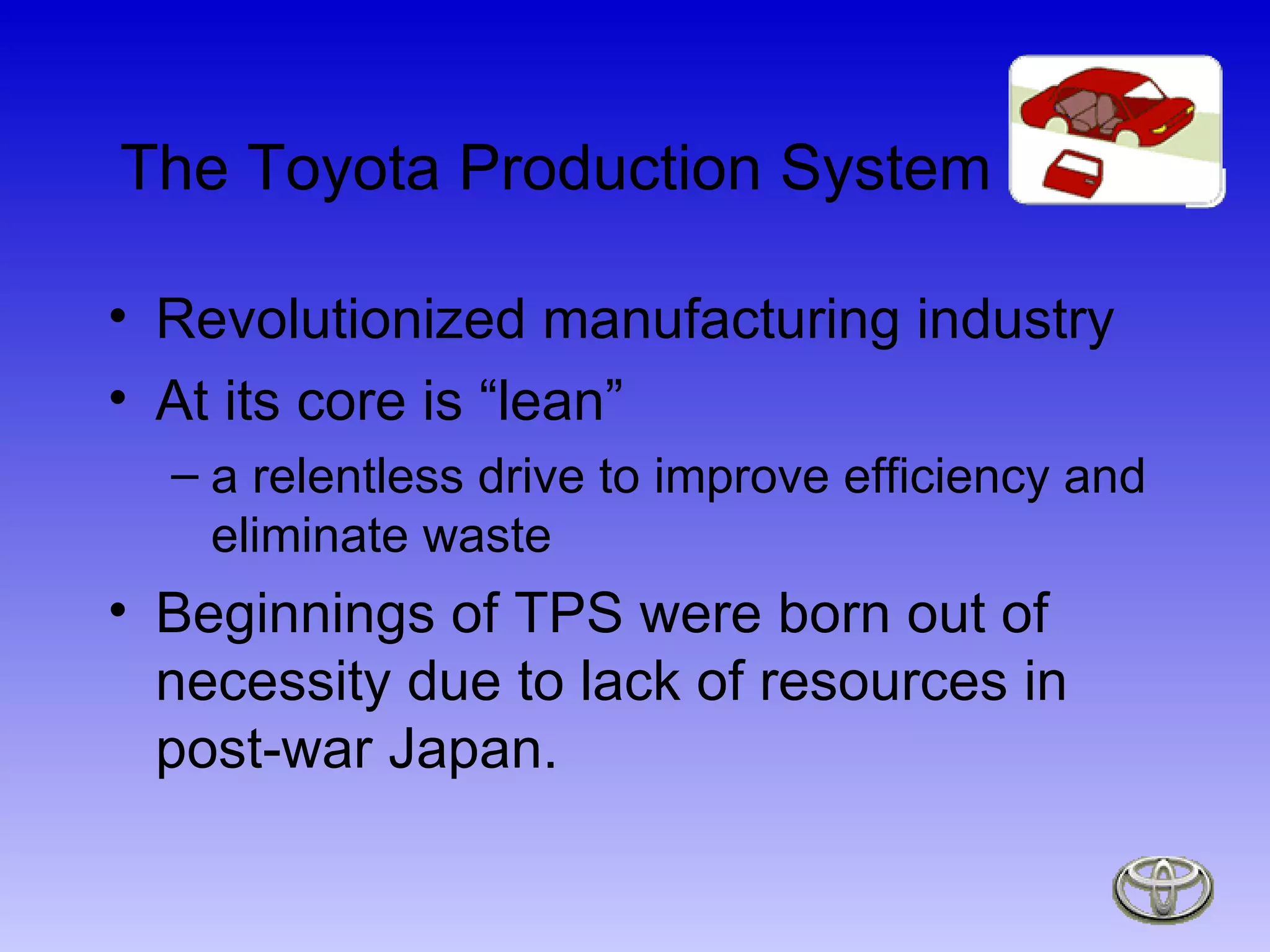 The Toyota Production System

• Revolutionized manufacturing industry
• At its core is “lean”
– a relentless drive to improve efficiency and eliminate waste
• Beginnings of TPS were born out of necessity due to lack of resources in post-war Japan.